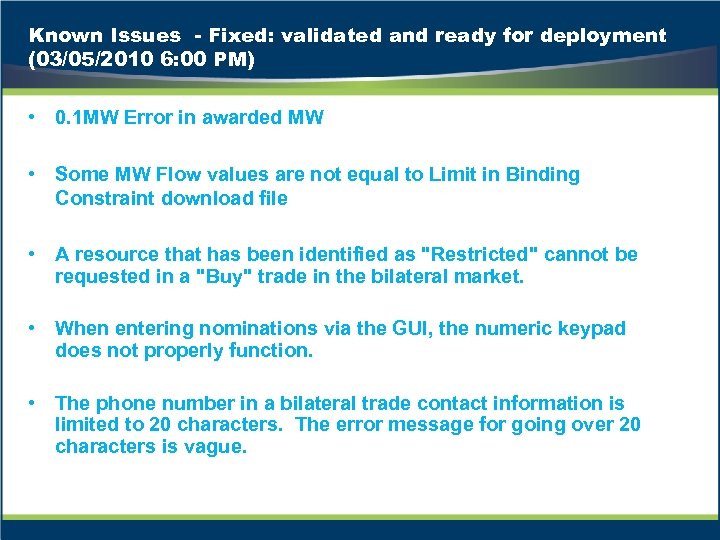 Known Issues - Fixed: validated and ready for deployment (03/05/2010 6:00 PM)

• 0.1MW Error in awarded MW

• Some MW Flow values are not equal to Limit in Binding Constraint download file

• A resource that has been identified as "Restricted" cannot be requested in a "Buy" trade in the bilateral market.

• When entering nominations via the GUI, the numeric keypad does not properly function.

• The phone number in a bilateral trade contact information is limited to 20 characters. The error message for going over 20 characters is vague.